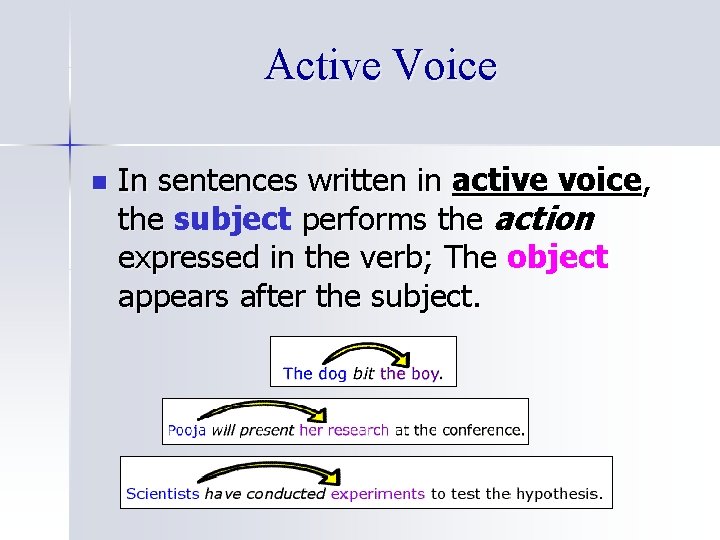 Active Voice

In sentences written in active voice, the subject performs the action expressed in the verb; The object appears after the subject.

The dog bit the boy.

Pooja will present her research at the conference.

Scientists have conducted experiments to test the hypothesis.